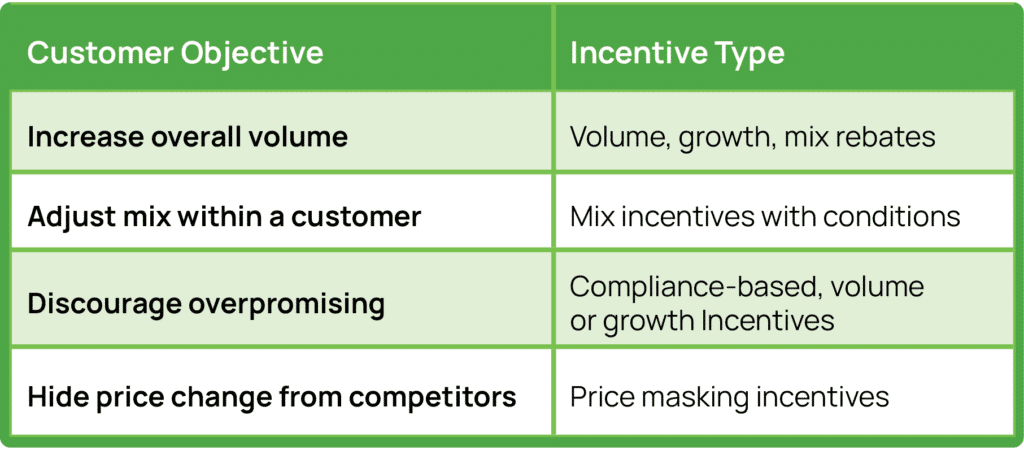 | Customer Objective | Incentive Type |
|---|---|
| Increase overall volume | Volume, growth, mix rebates |
| Adjust mix within a customer | Mix incentives with conditions |
| Discourage overpromising | Compliance-based, volume or growth Incentives |
| Hide price change from competitors | Price masking incentives |